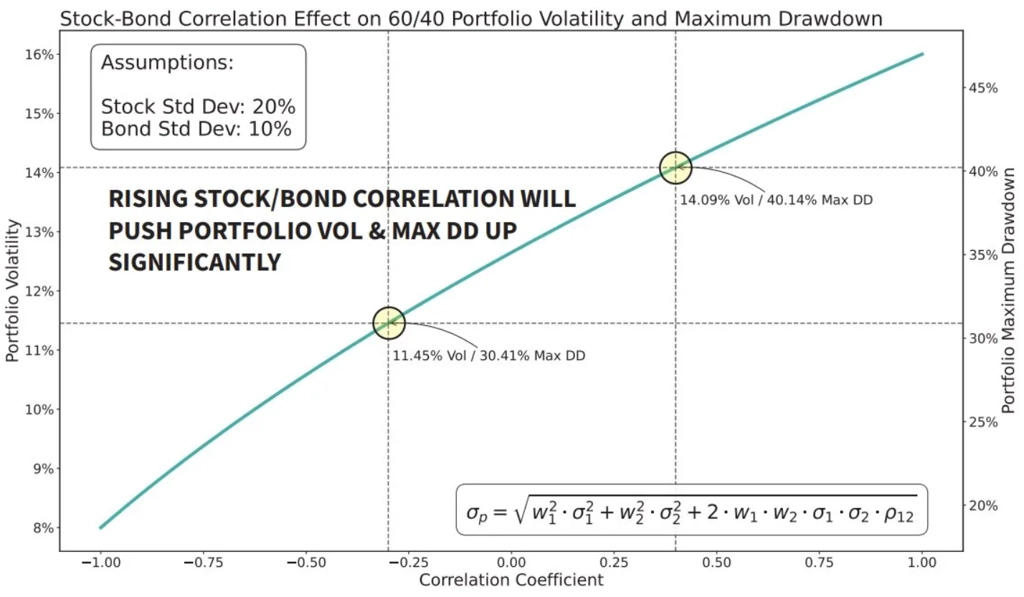 Stock-Bond Correlation Effect on 60/40 Portfolio Volatility and Maximum Drawdown

Assumptions:

Stock Std Dev: 20%
Bond Std Dev: 10%

RISING STOCK/BOND CORRELATION WILL PUSH PORTFOLIO VOL & MAX DD UP SIGNIFICANTLY

14.09% Vol / 40.14% Max DD

11.45% Vol / 30.41% Max DD

$\sigma_p = \sqrt{w_1^2 \cdot \sigma_1^2 + w_2^2 \cdot \sigma_2^2 + 2 \cdot w_1 \cdot w_2 \cdot \sigma_1 \cdot \sigma_2 \cdot \rho_{12}}$

Portfolio Volatility

16%
15%
14%
13%
12%
11%
10%
9%
8%

Portfolio Maximum Drawdown

45%
40%
35%
30%
25%
20%

−1.00 −0.75 −0.50 −0.25 0.00 0.25 0.50 0.75 1.00

Correlation Coefficient